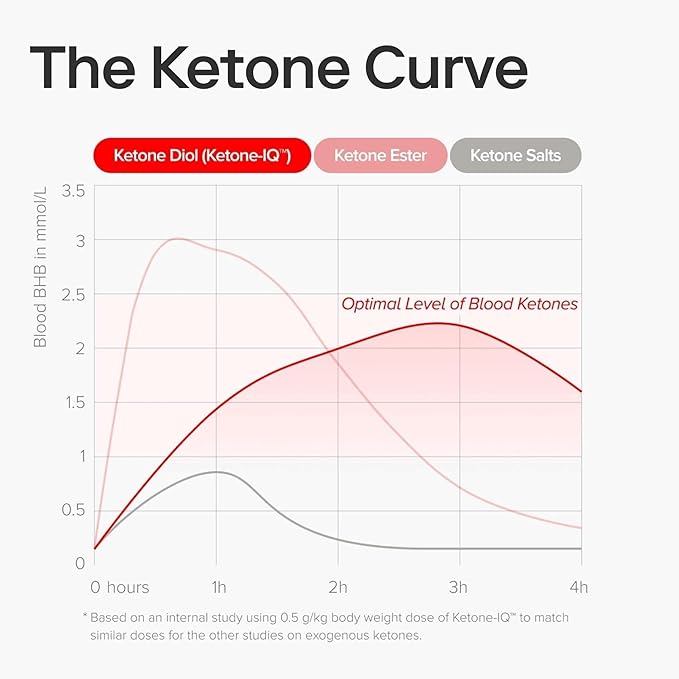 The Ketone Curve

Ketone Diol (Ketone-IQ™)
Ketone Ester
Ketone Salts

Blood BHB in mmol/L

3.5
3
2.5
2
1.5
1
0.5
0

Optimal Level of Blood Ketones

0 hours
1h
2h
3h
4h

* Based on an internal study using 0.5 g/kg body weight dose of Ketone-IQ™ to match similar doses for the other studies on exogenous ketones.